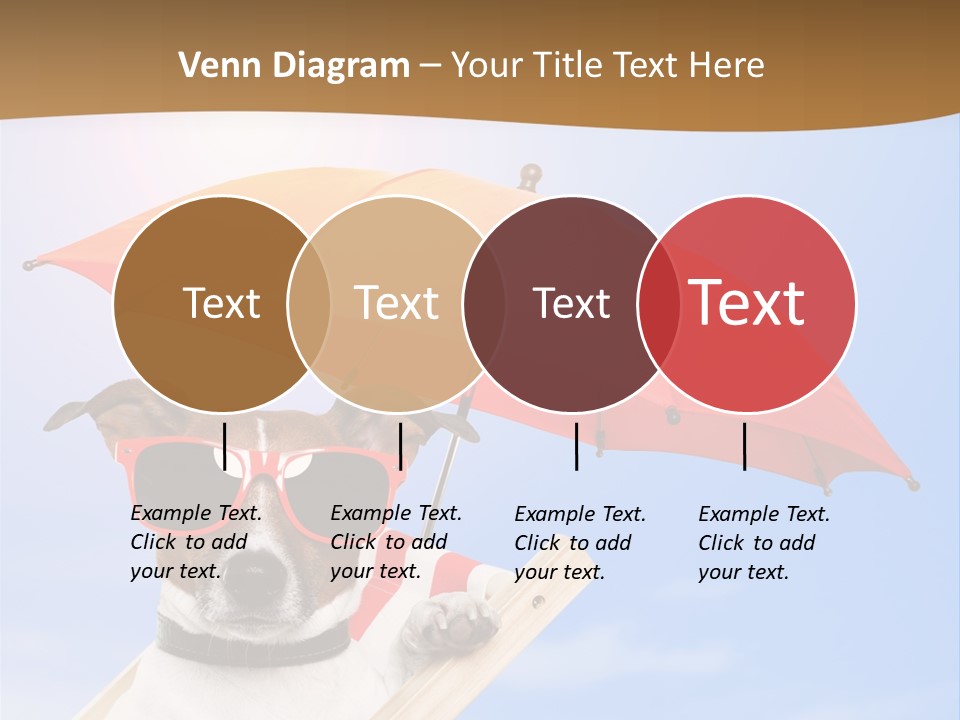 Venn Diagram – Your Title Text Here

Text

Text

Text

Text

Example Text. Click to add your text.

Example Text. Click to add your text.

Example Text. Click to add your text.

Example Text. Click to add your text.